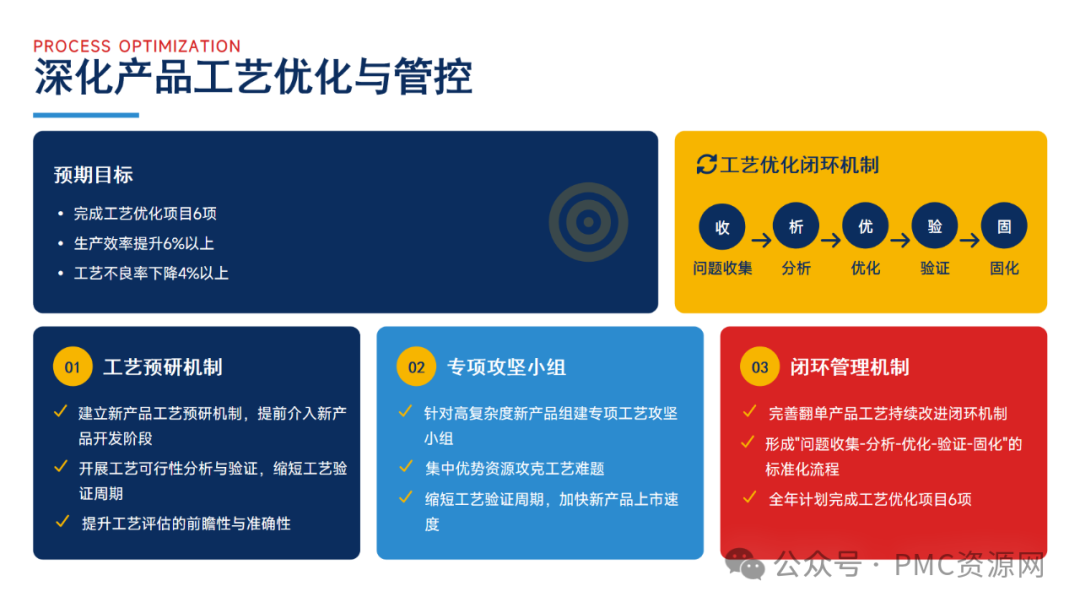 PROCESS OPTIMIZATION

深化产品工艺优化与管控

预期目标

• 完成工艺优化项目6项
• 生产效率提升6%以上
• 工艺不良率下降4%以上

工艺优化闭环机制

收 → 析 → 优 → 验 → 固

问题收集 分析 优化 验证 固化

01 工艺预研机制

✓ 建立新产品工艺预研机制，提前介入新产品开发阶段
✓ 开展工艺可行性分析与验证，缩短工艺验证周期
✓ 提升工艺评估的前瞻性与准确性

02 专项攻坚小组

✓ 针对高复杂度新产品组建专项工艺攻坚小组
✓ 集中优势资源攻克工艺难题
✓ 缩短工艺验证周期，加快新产品上市速度

03 闭环管理机制

✓ 完善翻单产品工艺持续改进闭环机制
✓ 形成"问题收集-分析-优化-验证-固化"的标准化流程
✓ 全年计划完成工艺优化项目6项

公众号 · PMC资源网